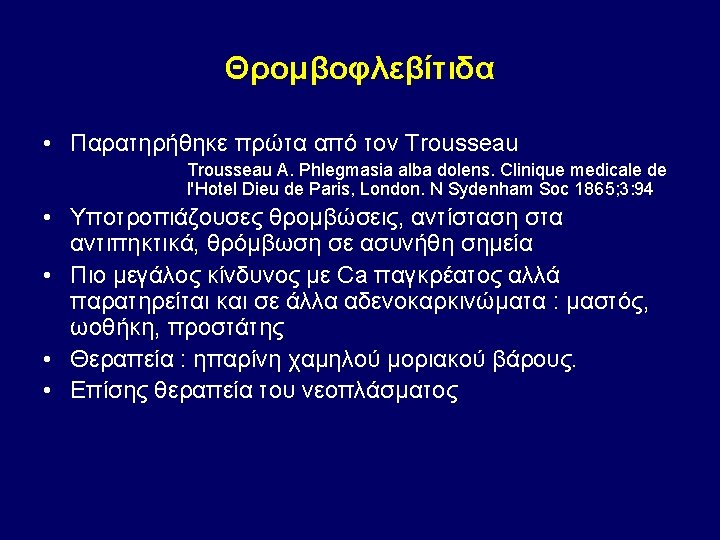 Θρομβοφλεβίτιδα

• Παρατηρήθηκε πρώτα από τον Trousseau

Trousseau A. Phlegmasia alba dolens. Clinique medicale de l'Hotel Dieu de Paris, London. N Sydenham Soc 1865;3:94

• Υποτροπιάζουσες θρομβώσεις, αντίσταση στα αντιπηκτικά, θρόμβωση σε ασυνήθη σημεία

• Πιο μεγάλος κίνδυνος με Ca παγκρέατος αλλά παρατηρείται και σε άλλα αδενοκαρκινώματα : μαστός, ωοθήκη, προστάτης

• Θεραπεία : ηπαρίνη χαμηλού μοριακού βάρους.

• Επίσης θεραπεία του νεοπλάσματος